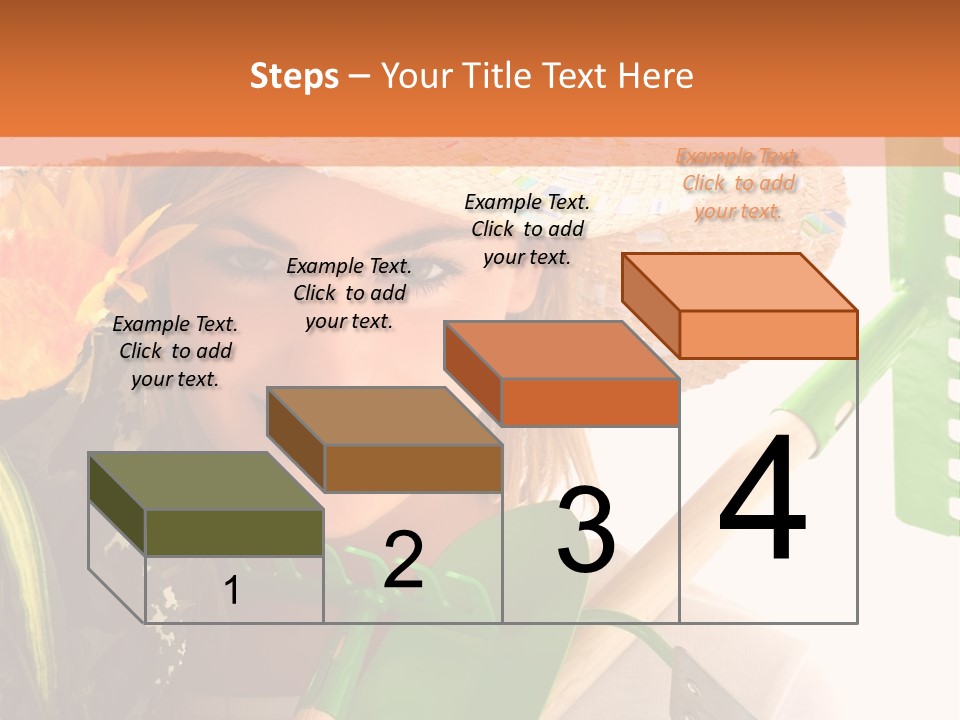 Steps – Your Title Text Here

Example Text. Click to add your text.

Example Text. Click to add your text.

Example Text. Click to add your text.

Example Text. Click to add your text.

1

2

3

4